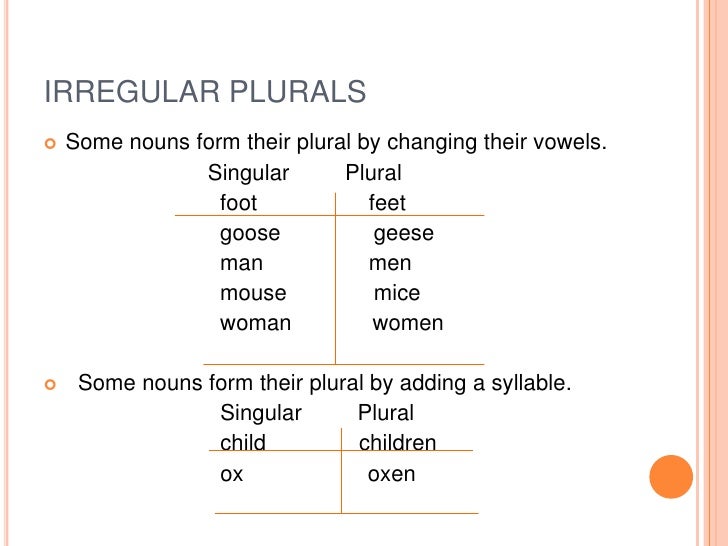 IRREGULAR PLURALS

Some nouns form their plural by changing their vowels.

| Singular | Plural |
|---|---|
| foot | feet |
| goose | geese |
| man | men |
| mouse | mice |
| woman | women |

Some nouns form their plural by adding a syllable.

| Singular | Plural |
|---|---|
| child | children |
| ox | oxen |